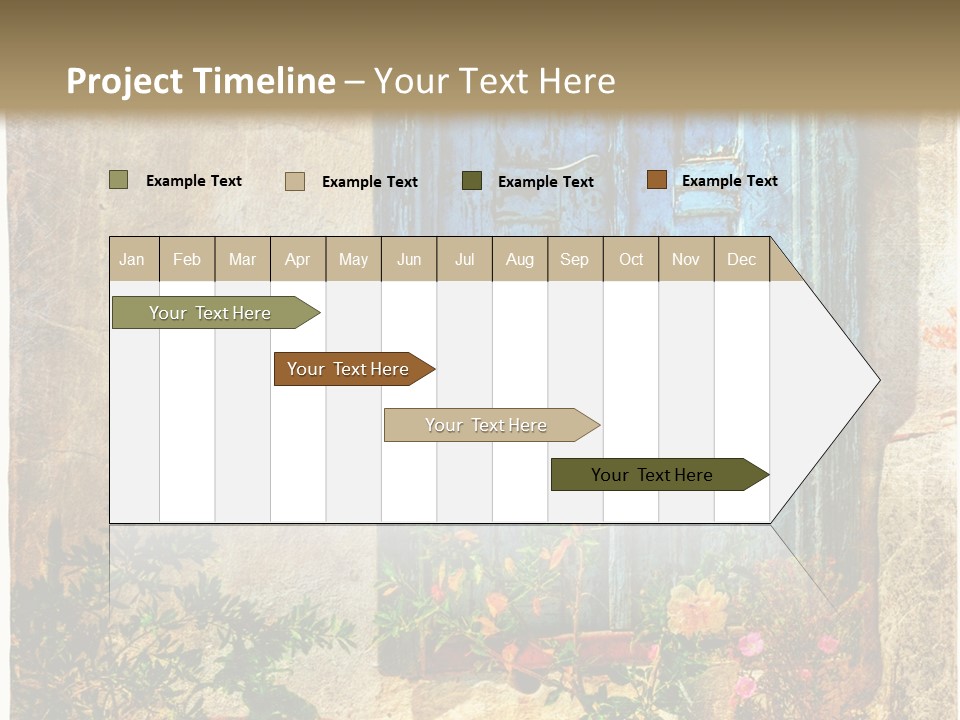 Project Timeline – Your Text Here

Example Text Example Text Example Text Example Text

| Jan | Feb | Mar | Apr | May | Jun | Jul | Aug | Sep | Oct | Nov | Dec |
|---|---|---|---|---|---|---|---|---|---|---|---|

Your Text Here

Your Text Here

Your Text Here

Your Text Here